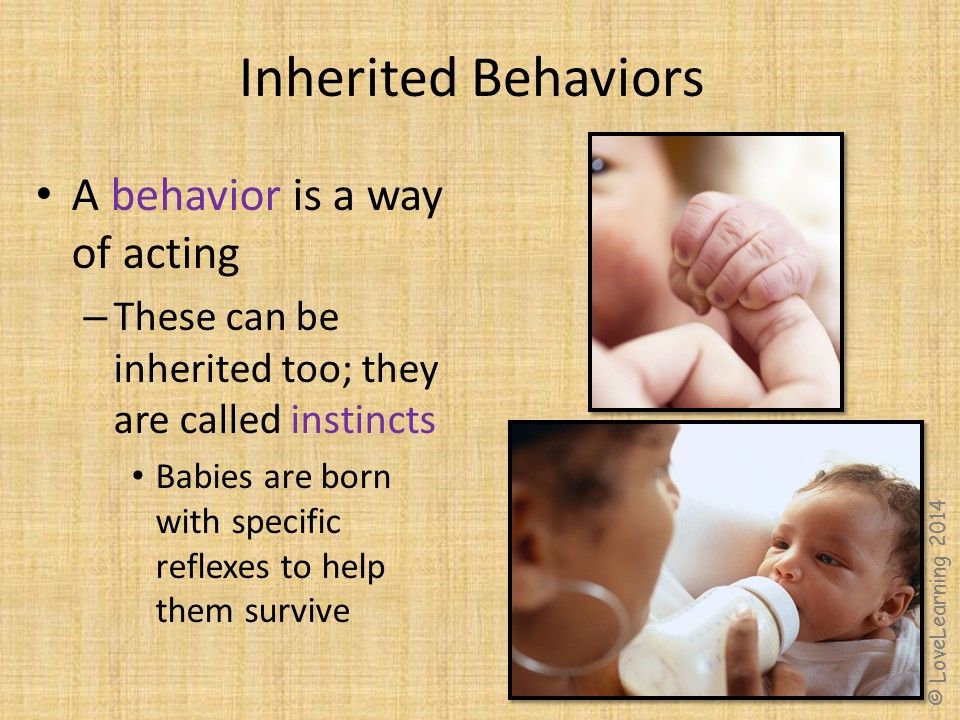 Inherited Behaviors

• A behavior is a way of acting

– These can be inherited too; they are called instincts

• Babies are born with specific reflexes to help them survive

© LoveLearning 2014